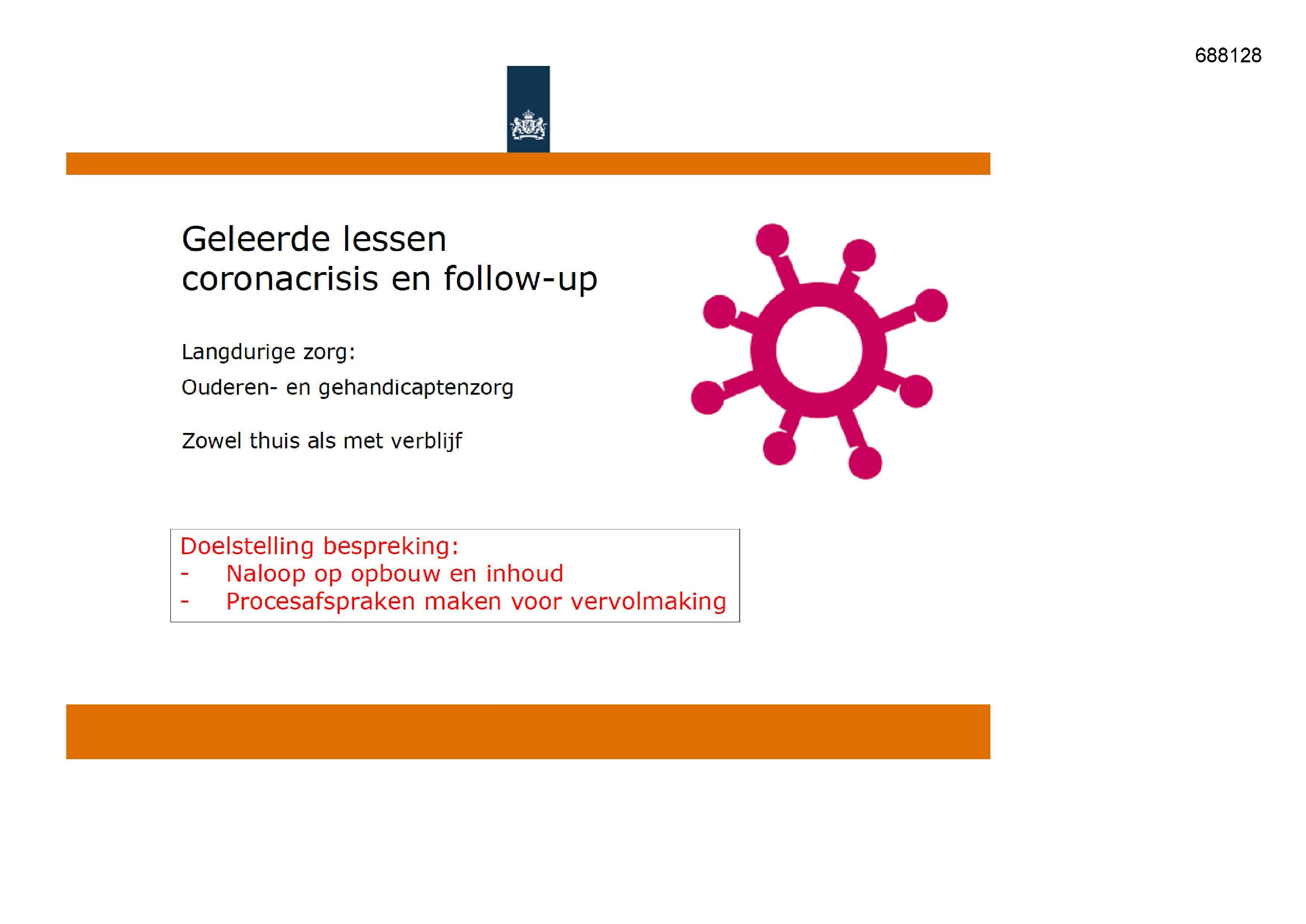 688128

Geleerde lessen coronacrisis en follow-up

Langdurige zorg:

Ouderen- en gehandicaptenzorg

Zowel thuis als met verblijf

Doelstelling bespreking:
- Naloop op opbouw en inhoud
- Procesafspraken maken voor vervolmaking